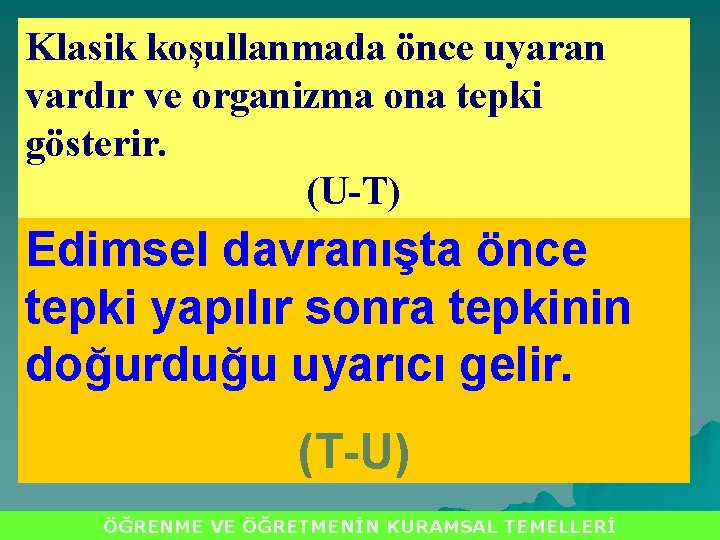 Klasik koşullanmada önce uyaran vardır ve organizma ona tepki gösterir.

(U-T)

Edimsel davranışta önce tepki yapılır sonra tepkinin doğurduğu uyarıcı gelir.

(T-U)

ÖĞRENME VE ÖĞRETMENİN KURAMSAL TEMELLERİ